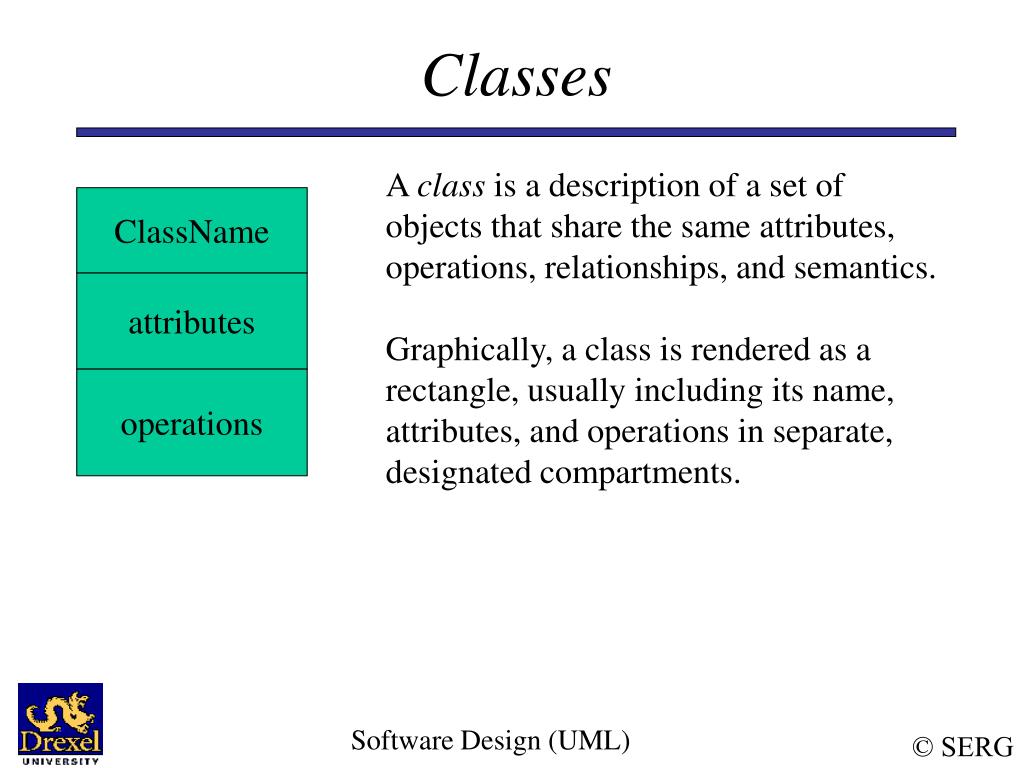 Classes

ClassName

attributes

operations

A class is a description of a set of objects that share the same attributes, operations, relationships, and semantics.

Graphically, a class is rendered as a rectangle, usually including its name, attributes, and operations in separate, designated compartments.

Drexel
UNIVERSITY

Software Design (UML)

© SERG